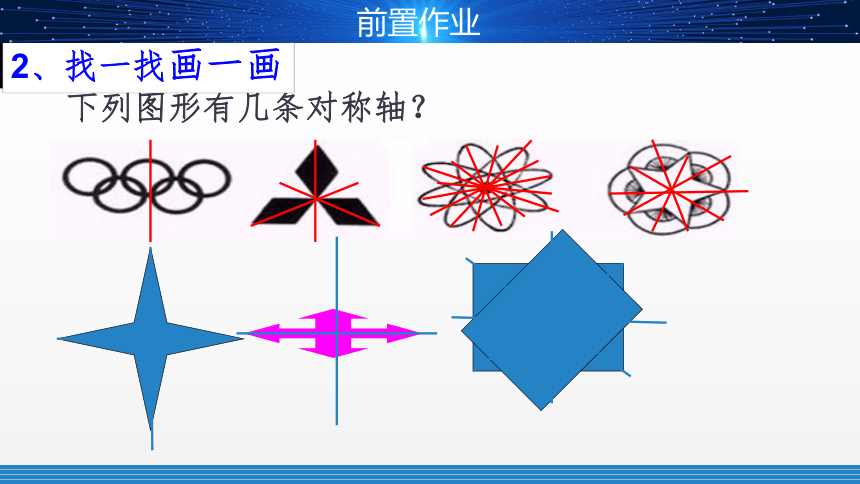 前置作业

2、找一找画一画

下列图形有几条对称轴？